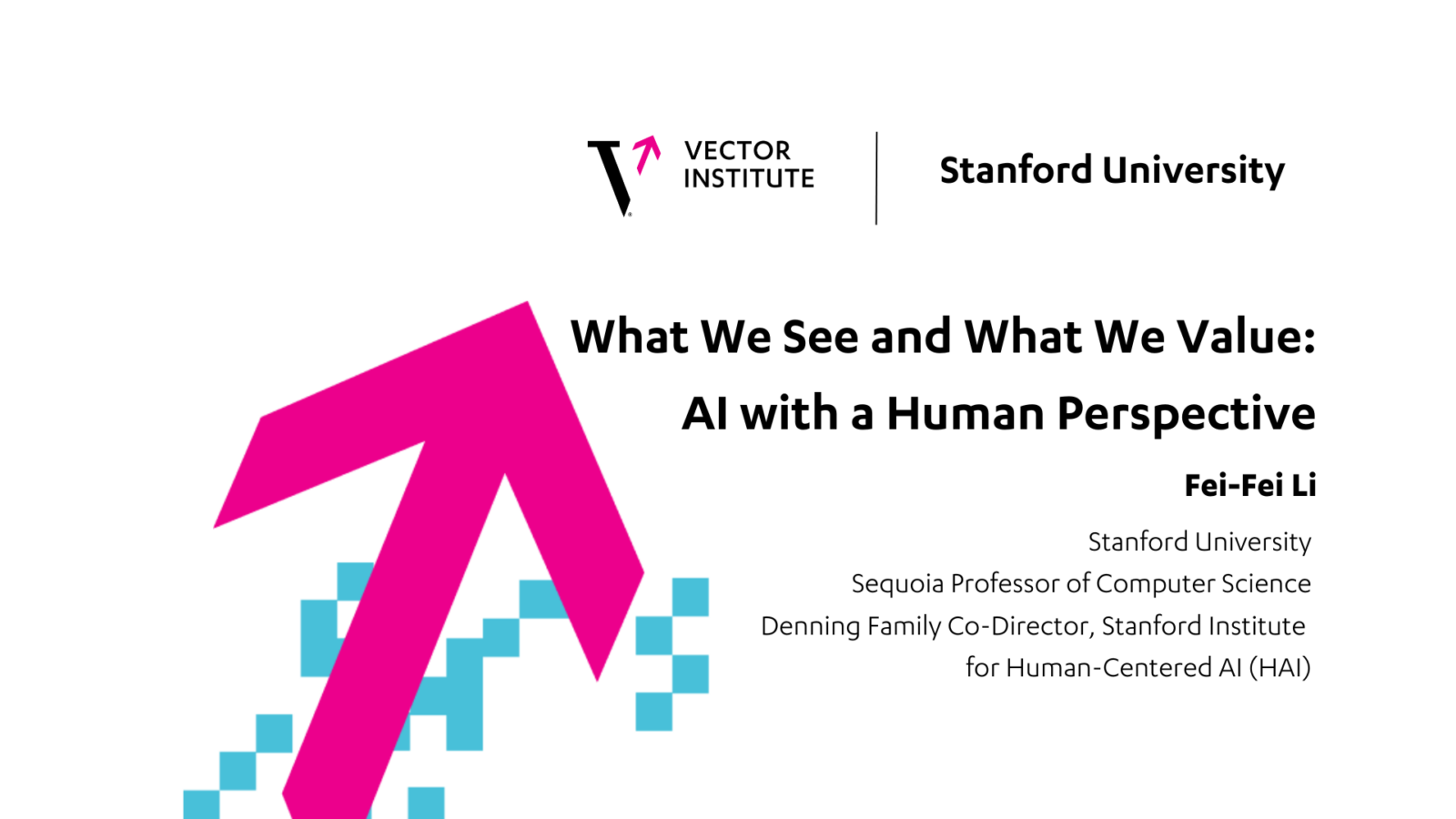 VECTOR INSTITUTE

Stanford University

What We See and What We Value:
AI with a Human Perspective

Fei-Fei Li

Stanford University
Sequoia Professor of Computer Science
Denning Family Co-Director, Stanford Institute for Human-Centered AI (HAI)